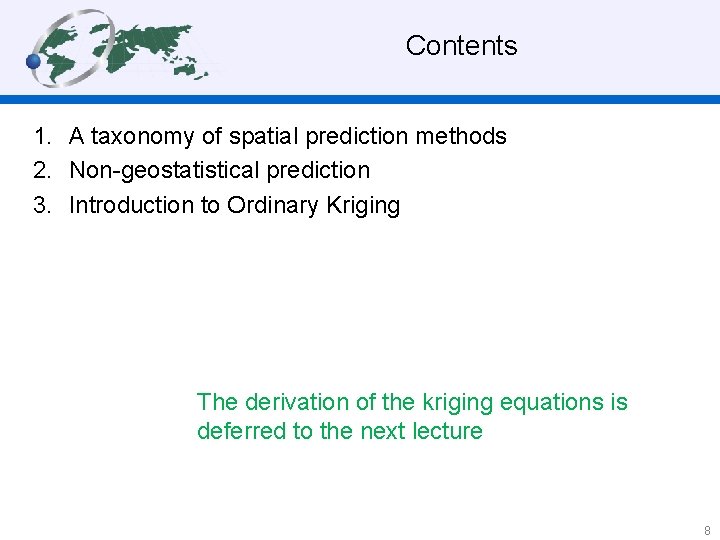 Contents

1. A taxonomy of spatial prediction methods
2. Non-geostatistical prediction
3. Introduction to Ordinary Kriging

The derivation of the kriging equations is deferred to the next lecture

8